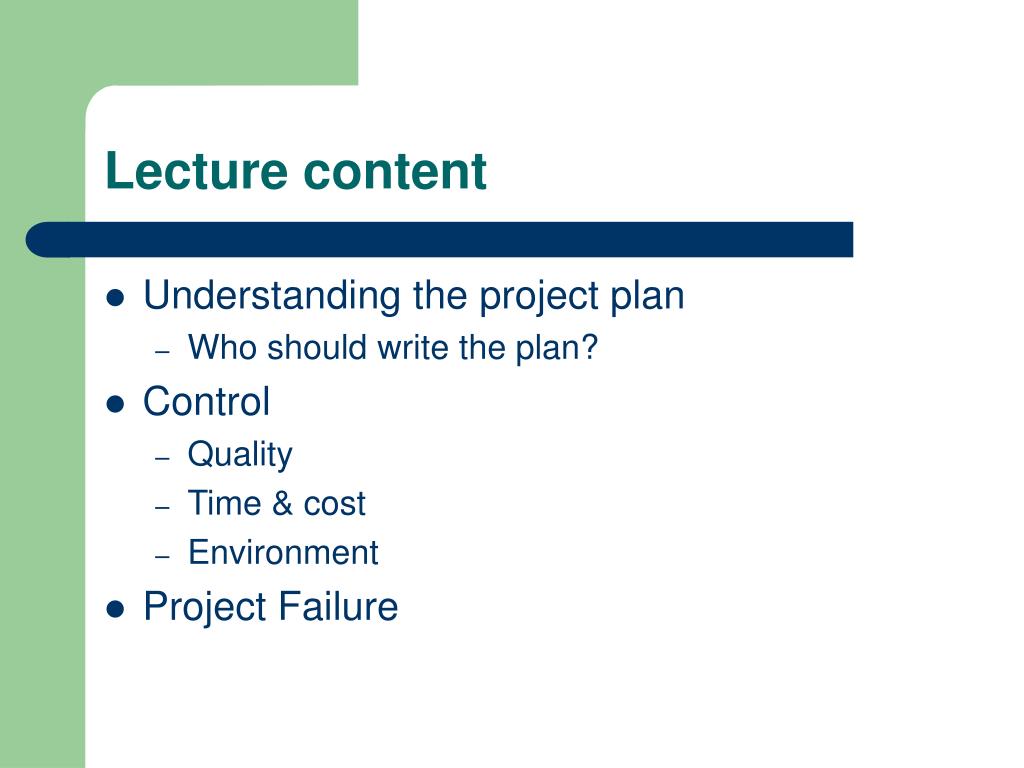 Lecture content

- Understanding the project plan
  – Who should write the plan?
- Control
  – Quality
  – Time & cost
  – Environment
- Project Failure